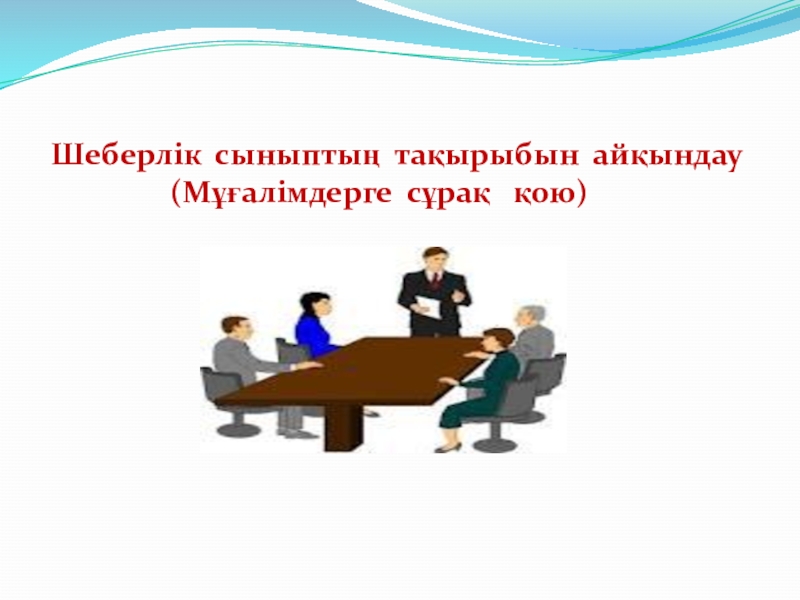 Шеберлік сыныптың тақырыбын айқындау
(Мұғалімдерге сұрақ қою)